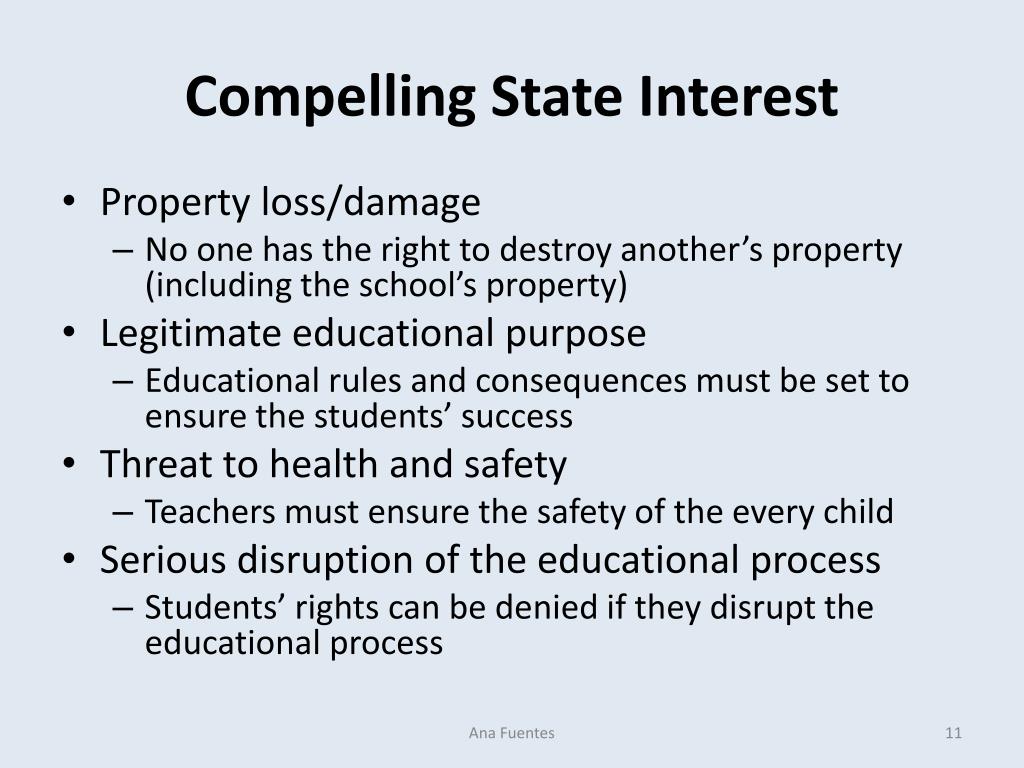 Compelling State Interest

• Property loss/damage
  – No one has the right to destroy another’s property (including the school’s property)
• Legitimate educational purpose
  – Educational rules and consequences must be set to ensure the students’ success
• Threat to health and safety
  – Teachers must ensure the safety of the every child
• Serious disruption of the educational process
  – Students’ rights can be denied if they disrupt the educational process

Ana Fuentes

11